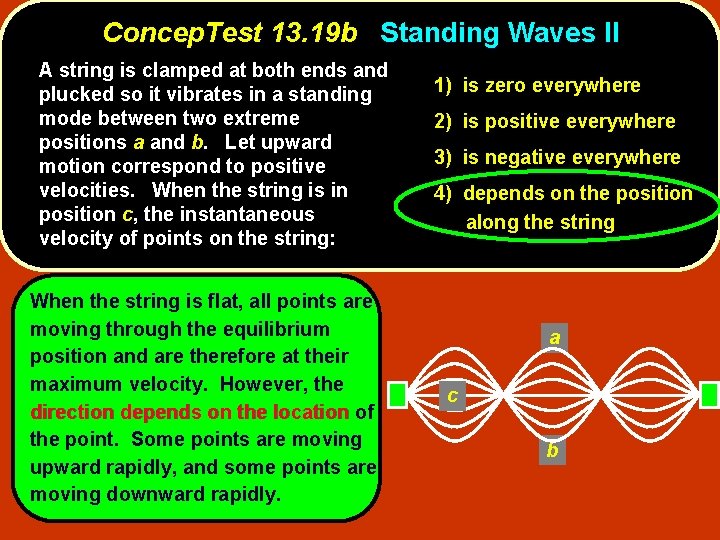 ConcepTest 13.19b Standing Waves II

A string is clamped at both ends and plucked so it vibrates in a standing mode between two extreme positions a and b. Let upward motion correspond to positive velocities. When the string is in position c, the instantaneous velocity of points on the string:

1) is zero everywhere
2) is positive everywhere
3) is negative everywhere
4) depends on the position along the string

When the string is flat, all points are moving through the equilibrium position and are therefore at their maximum velocity. However, the direction depends on the location of the point. Some points are moving upward rapidly, and some points are moving downward rapidly.

a
c
b